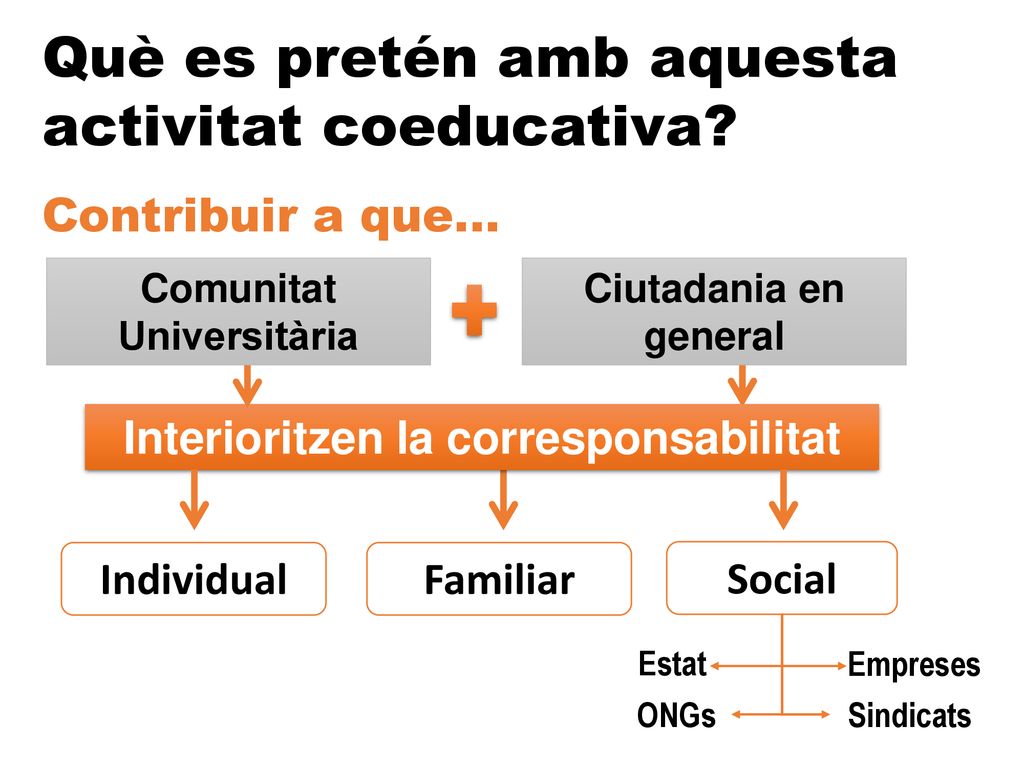 Què es pretén amb aquesta activitat coeducativa?

Contribuir a que…

Comunitat Universitària

+

Ciutadania en general

Interioritzen la corresponsabilitat

Individual

Familiar

Social

Estat

Empreses

ONGs

Sindicats